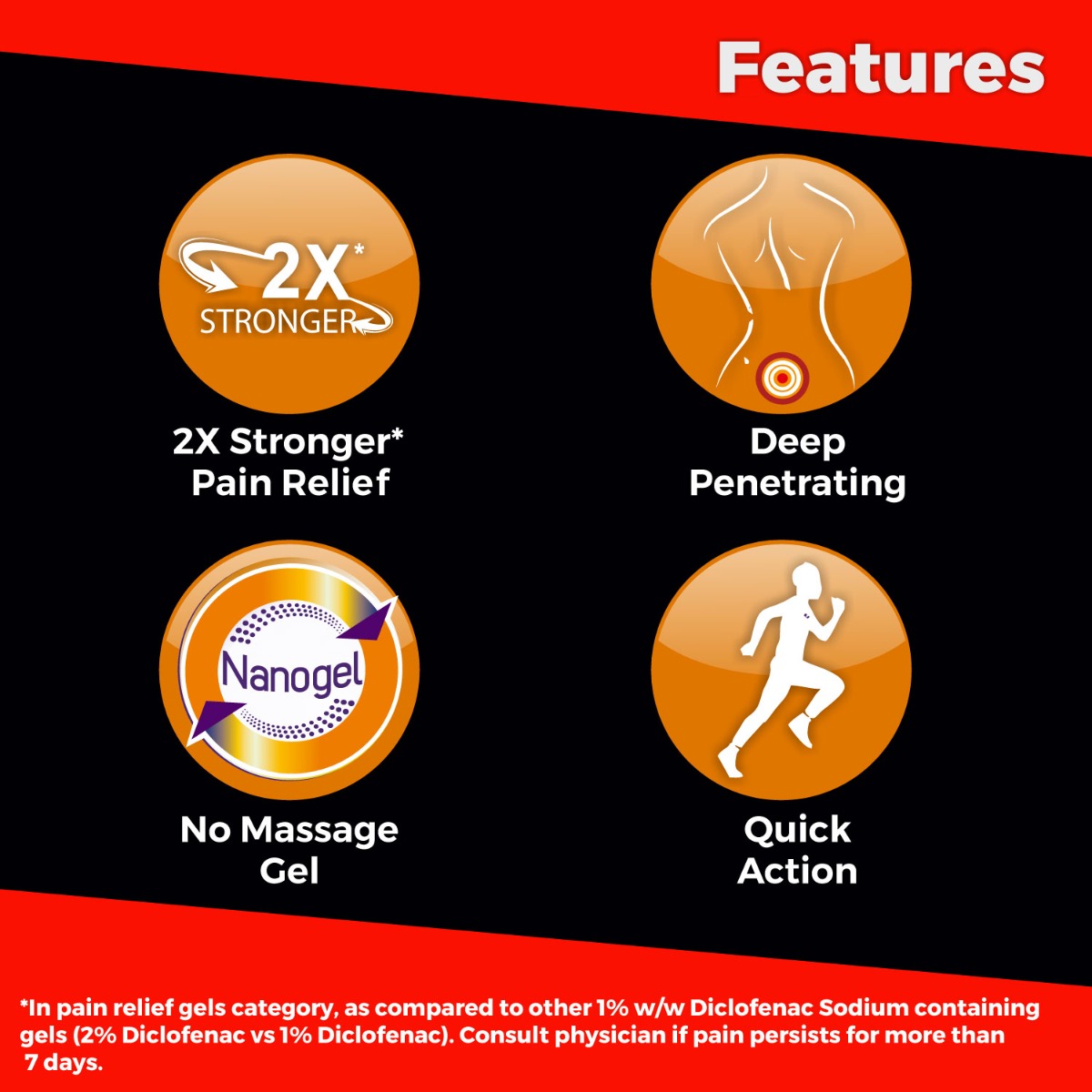 Features

2X*
STRONGER

2X Stronger*
Pain Relief

Deep
Penetrating

Nanogel

No Massage
Gel

Quick
Action

*In pain relief gels category, as compared to other 1% w/w Diclofenac Sodium containing gels (2% Diclofenac vs 1% Diclofenac). Consult physician if pain persists for more than 7 days.